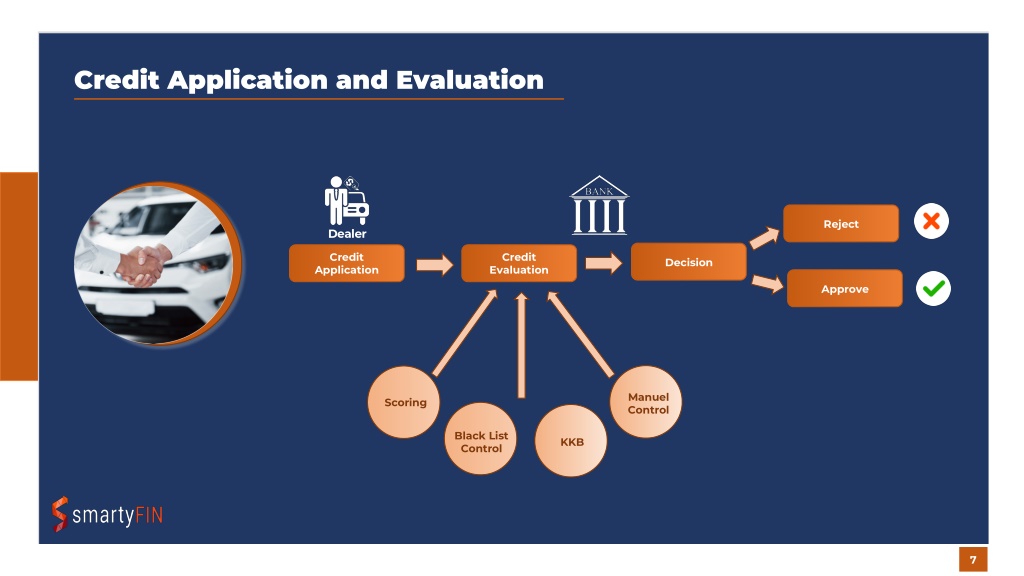 Credit Application and Evaluation

Dealer

BANK

Credit Application

Credit Evaluation

Decision

Reject

Approve

Scoring

Black List Control

KKB

Manuel Control

smartyFIN

7